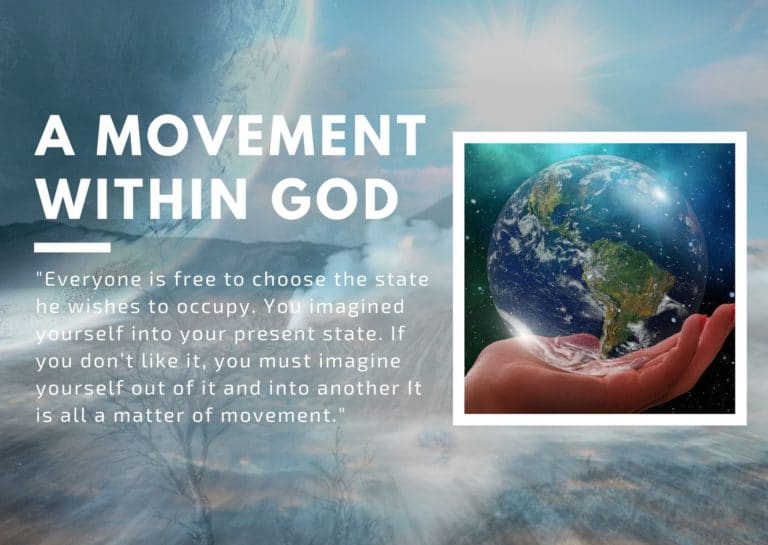 A MOVEMENT WITHIN GOD

"Everyone is free to choose the state he wishes to occupy. You imagined yourself into your present state. If you don't like it, you must imagine yourself out of it and into another It is all a matter of movement."